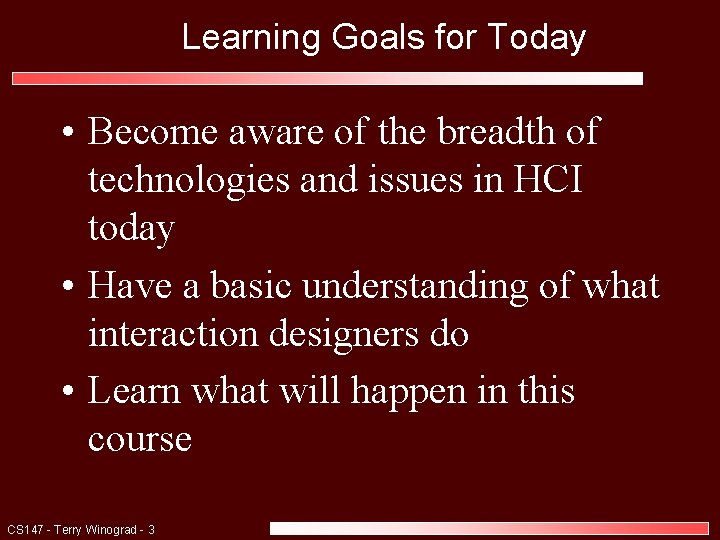 Learning Goals for Today

• Become aware of the breadth of technologies and issues in HCI today

• Have a basic understanding of what interaction designers do

• Learn what will happen in this course

CS147 - Terry Winograd - 3